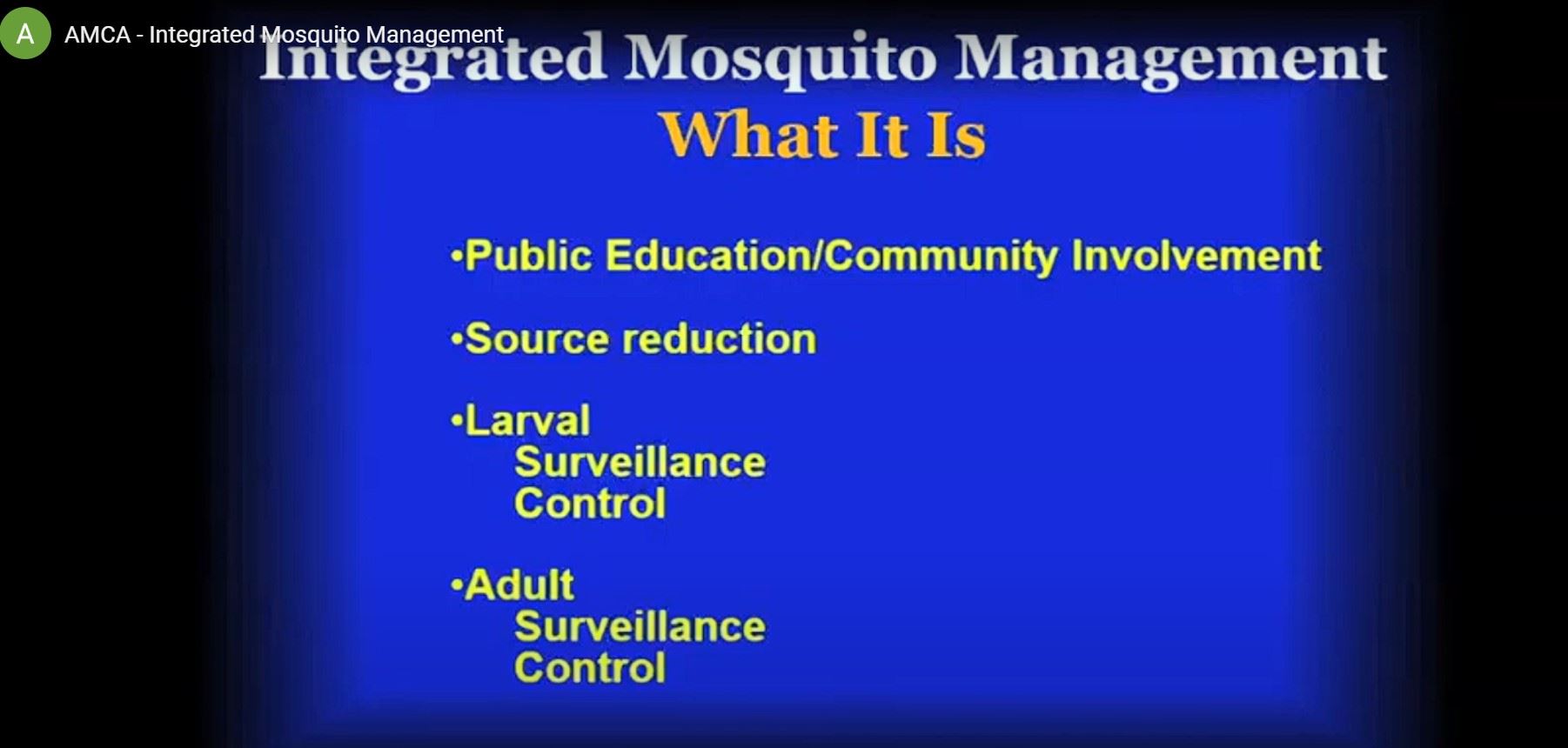 A AMCA - Integrated Mosquito Management

Integrated Mosquito Management
What It Is

•Public Education/Community Involvement

•Source reduction

•Larval
Surveillance
Control

•Adult
Surveillance
Control